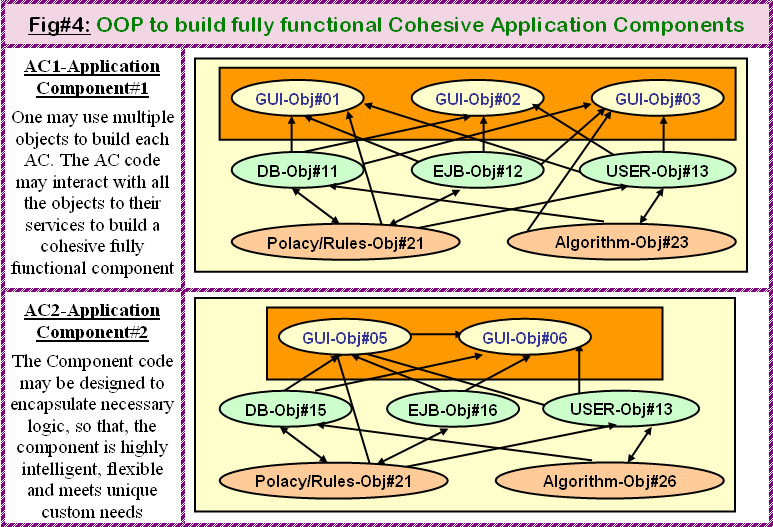 Fig#4: OOP to build fully functional Cohesive Application Components

AC1-Application Component#1

One may use multiple objects to build each AC. The AC code may interact with all the objects to their services to build a cohesive fully functional component

GUI-Obj#01
GUI-Obj#02
GUI-Obj#03
DB-Obj#11
EJB-Obj#12
USER-Obj#13
Polacy/Rules-Obj#21
Algorithm-Obj#23

AC2-Application Component#2

The Component code may be designed to encapsulate necessary logic, so that, the component is highly intelligent, flexible and meets unique custom needs

GUI-Obj#05
GUI-Obj#06
DB-Obj#15
EJB-Obj#16
USER-Obj#13
Polacy/Rules-Obj#21
Algorithm-Obj#26